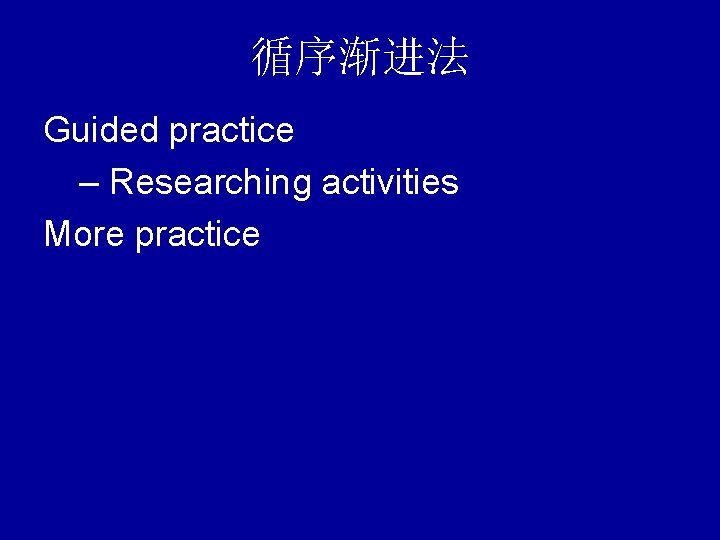 循序渐进法

Guided practice

– Researching activities

More practice